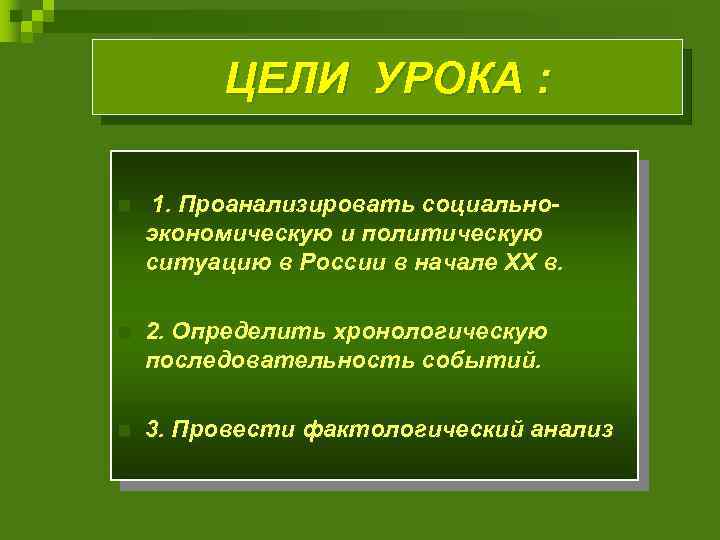 ЦЕЛИ УРОКА :

1. Проанализировать социально-экономическую и политическую ситуацию в России в начале XX в.

2. Определить хронологическую последовательность событий.

3. Провести фактологический анализ